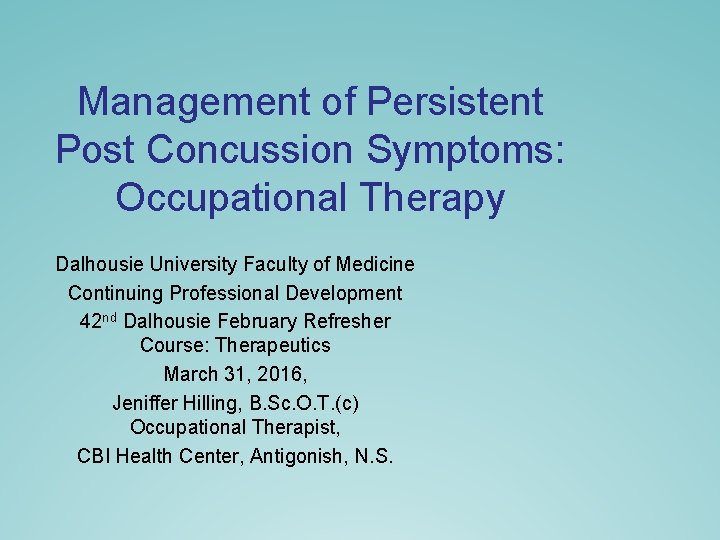 Management of Persistent Post Concussion Symptoms: Occupational Therapy

Dalhousie University Faculty of Medicine
Continuing Professional Development
42nd Dalhousie February Refresher Course: Therapeutics
March 31, 2016,
Jeniffer Hilling, B.Sc.O.T.(c)
Occupational Therapist,
CBI Health Center, Antigonish, N.S.